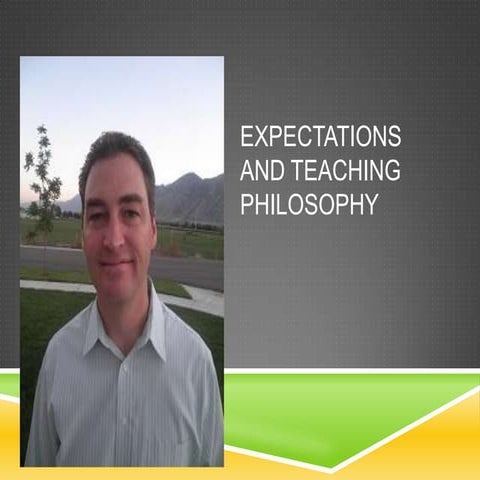 EXPECTATIONS AND TEACHING PHILOSOPHY